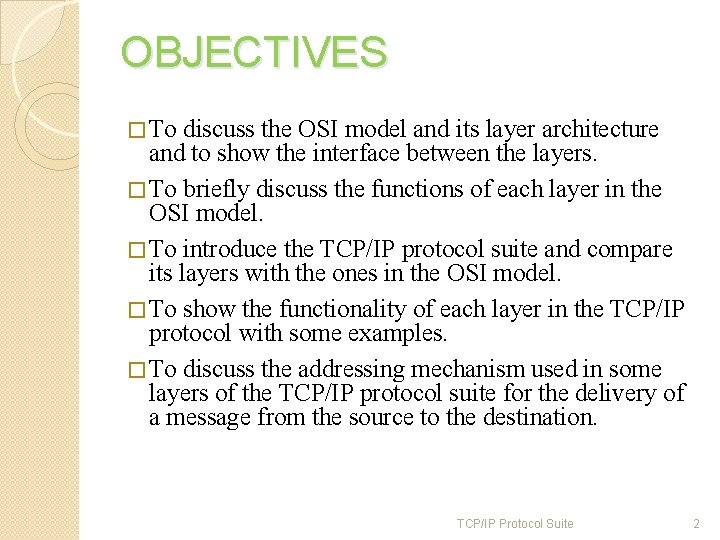 OBJECTIVES

□ To discuss the OSI model and its layer architecture and to show the interface between the layers.

□ To briefly discuss the functions of each layer in the OSI model.

□ To introduce the TCP/IP protocol suite and compare its layers with the ones in the OSI model.

□ To show the functionality of each layer in the TCP/IP protocol with some examples.

□ To discuss the addressing mechanism used in some layers of the TCP/IP protocol suite for the delivery of a message from the source to the destination.

TCP/IP Protocol Suite

2